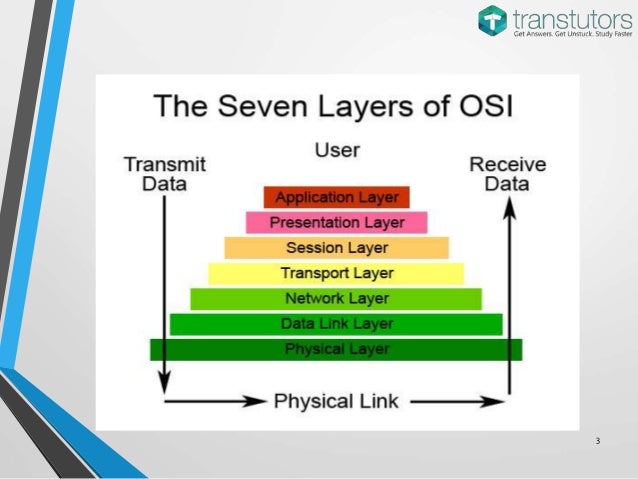 transtutors
Get Answers. Get Unstuck. Study Faster

The Seven Layers of OSI

User

Transmit Data

Receive Data

Application Layer
Presentation Layer
Session Layer
Transport Layer
Network Layer
Data Link Layer
Physical Layer

Physical Link

3